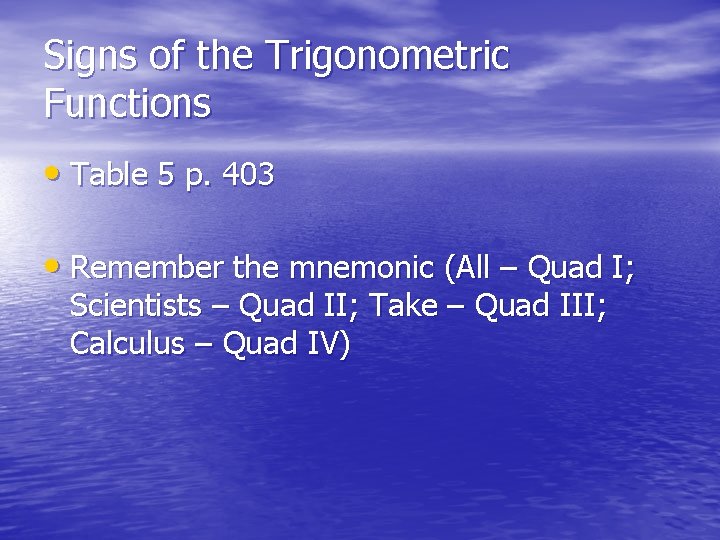 Signs of the Trigonometric Functions

• Table 5 p. 403

• Remember the mnemonic (All – Quad I; Scientists – Quad II; Take – Quad III; Calculus – Quad IV)